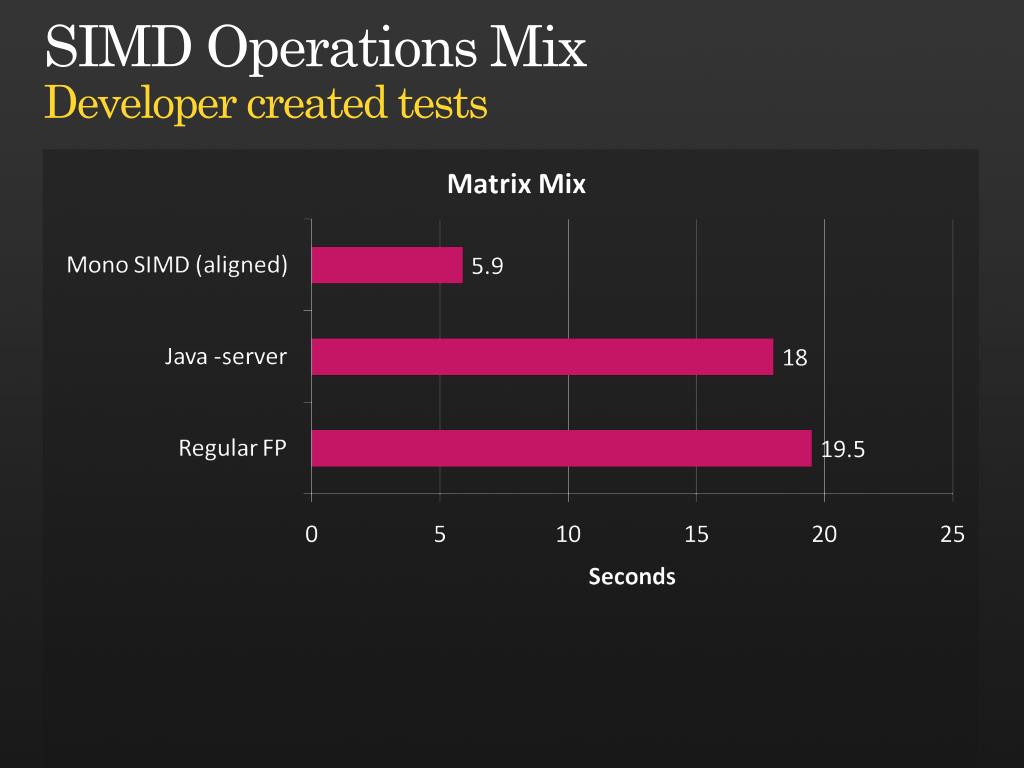 SIMD Operations Mix
Developer created tests

Matrix Mix

Mono SIMD (aligned) 5.9
Java -server 18
Regular FP 19.5

0 5 10 15 20 25
Seconds